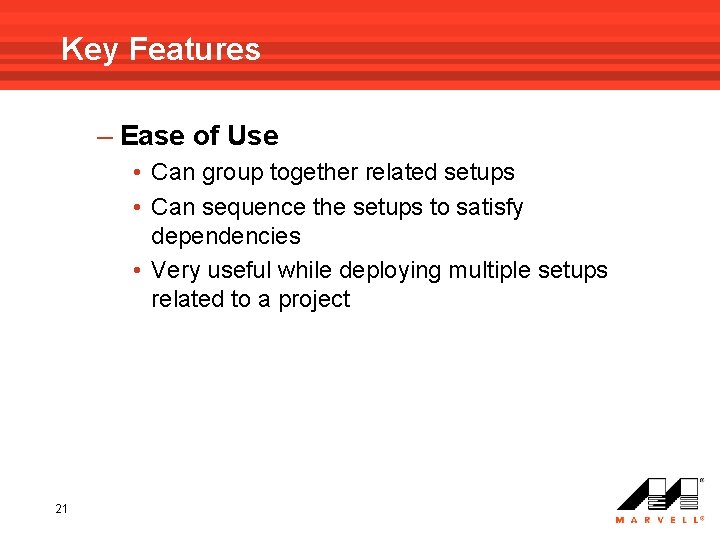 Key Features

– Ease of Use

• Can group together related setups

• Can sequence the setups to satisfy dependencies

• Very useful while deploying multiple setups related to a project

21

MARVELL®